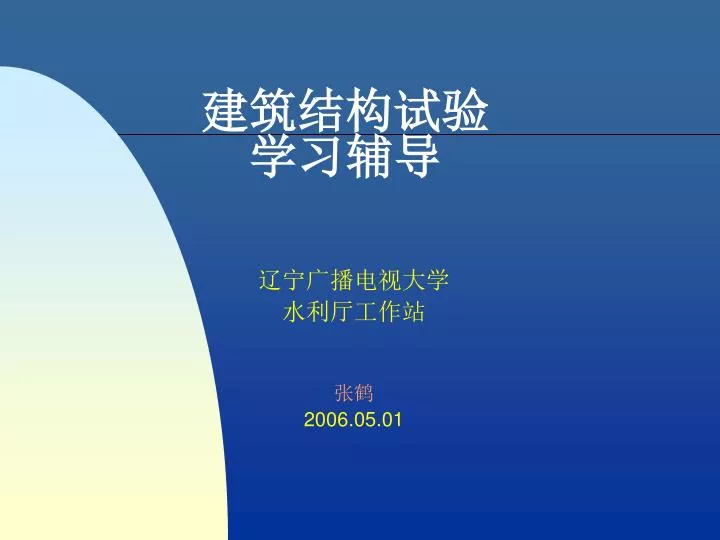 建筑结构试验
学习辅导

辽宁广播电视大学
水利厅工作站

张鹤
2006.05.01